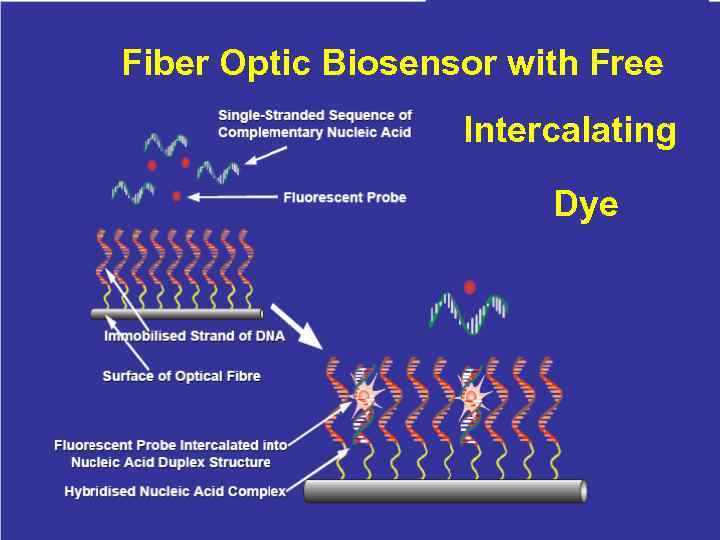 Fiber Optic Biosensor with Free

Intercalating

Dye

Single-Stranded Sequence of Complementary Nucleic Acid

Fluorescent Probe

Immobilised Strand of DNA

Surface of Optical Fibre

Fluorescent Probe Intercalated into Nucleic Acid Duplex Structure

Hybridised Nucleic Acid Complex